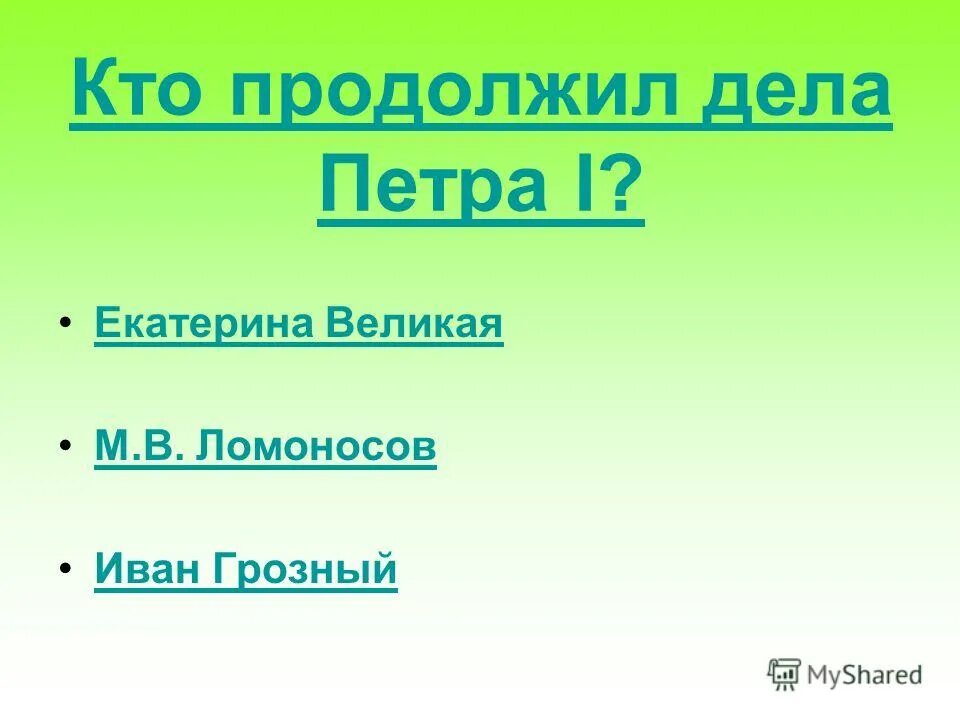 Кто продолжил дела Петра I?

• Екатерина Великая

• М.В. Ломоносов

• Иван Грозный

MyShared